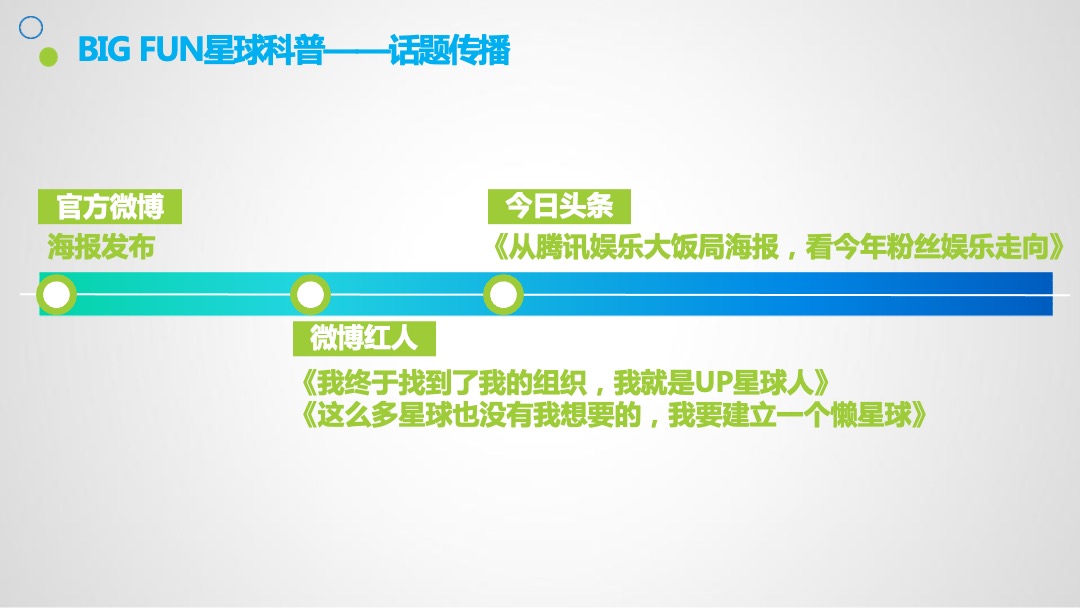 BIG FUN星球科普——话题传播

官方微博

海报发布

今日头条

《从腾讯娱乐大饭局海报，看今年粉丝娱乐走向》

微博红人

《我终于找到了我的组织，我就是UP星球人》

《这么多星球也没有我想要的，我要建立一个懒星球》